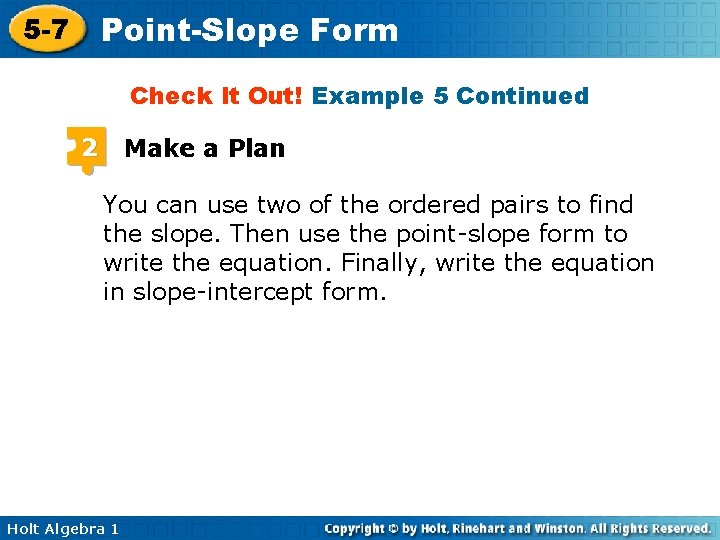 5-7 Point-Slope Form

Check It Out! Example 5 Continued

2 Make a Plan

You can use two of the ordered pairs to find the slope. Then use the point-slope form to write the equation. Finally, write the equation in slope-intercept form.

Holt Algebra 1

Copyright © by Holt, Rinehart and Winston. All Rights Reserved.